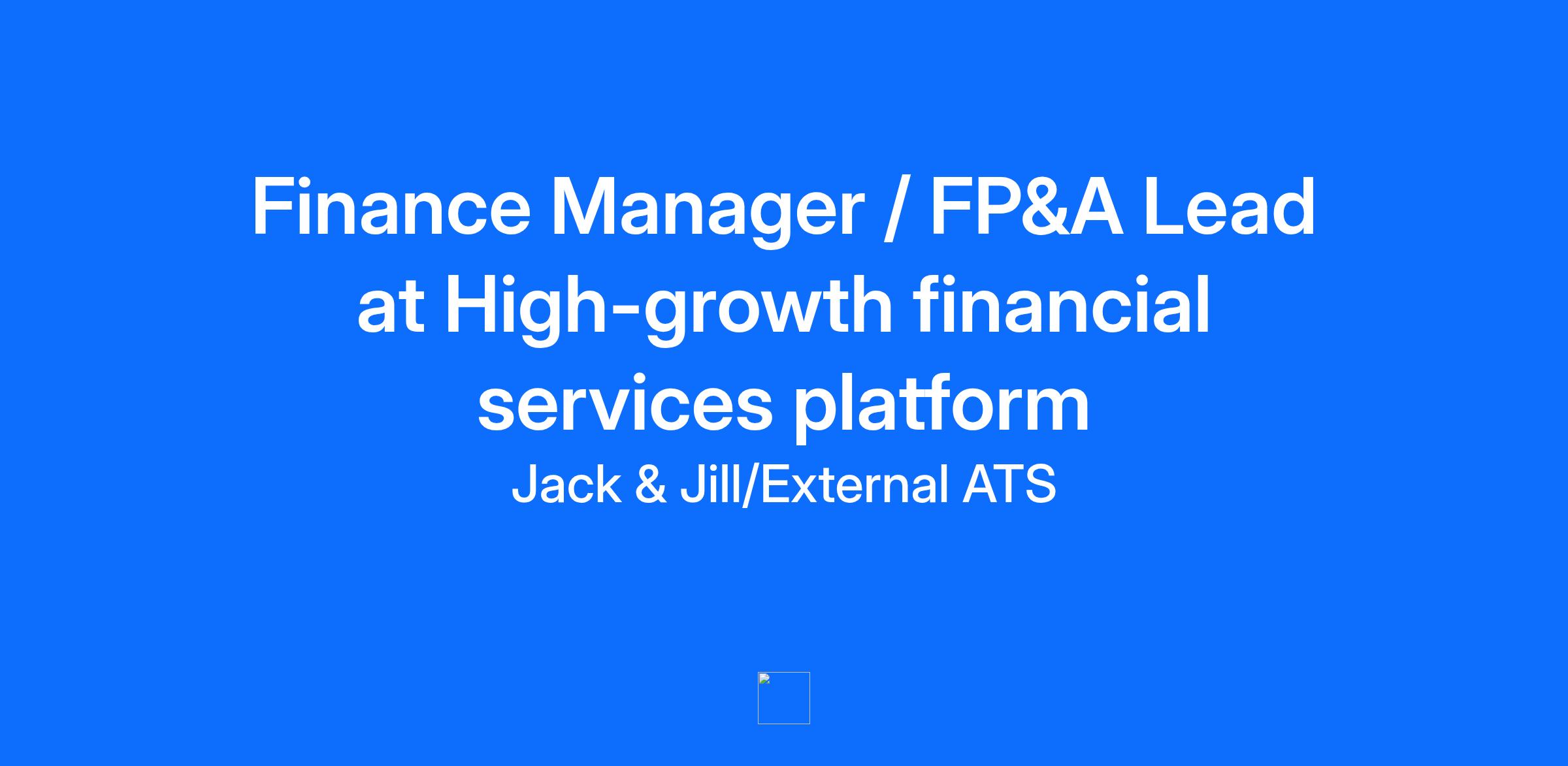 Finance Manager / FP&A Lead at High-growth financial services platform

Jack & Jill/External ATS